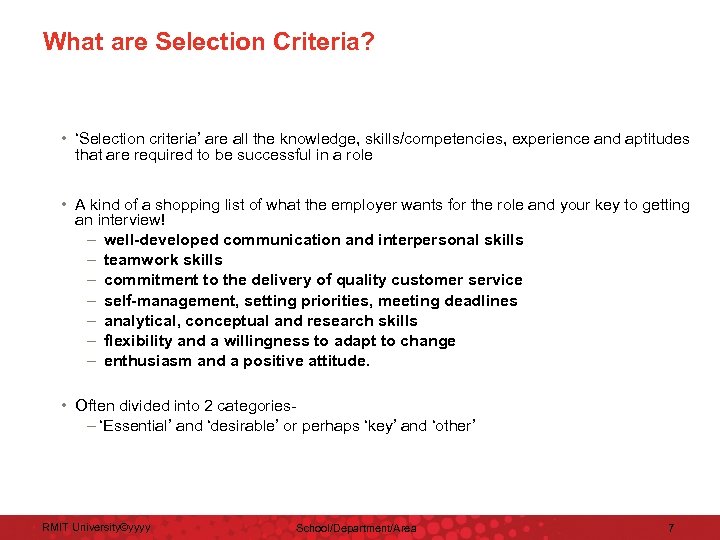 What are Selection Criteria?

• 'Selection criteria' are all the knowledge, skills/competencies, experience and aptitudes that are required to be successful in a role

• A kind of a shopping list of what the employer wants for the role and your key to getting an interview!
– well-developed communication and interpersonal skills
– teamwork skills
– commitment to the delivery of quality customer service
– self-management, setting priorities, meeting deadlines
– analytical, conceptual and research skills
– flexibility and a willingness to adapt to change
– enthusiasm and a positive attitude.

• Often divided into 2 categories-
– 'Essential' and 'desirable' or perhaps 'key' and 'other'

RMIT University©yyyy School/Department/Area 7